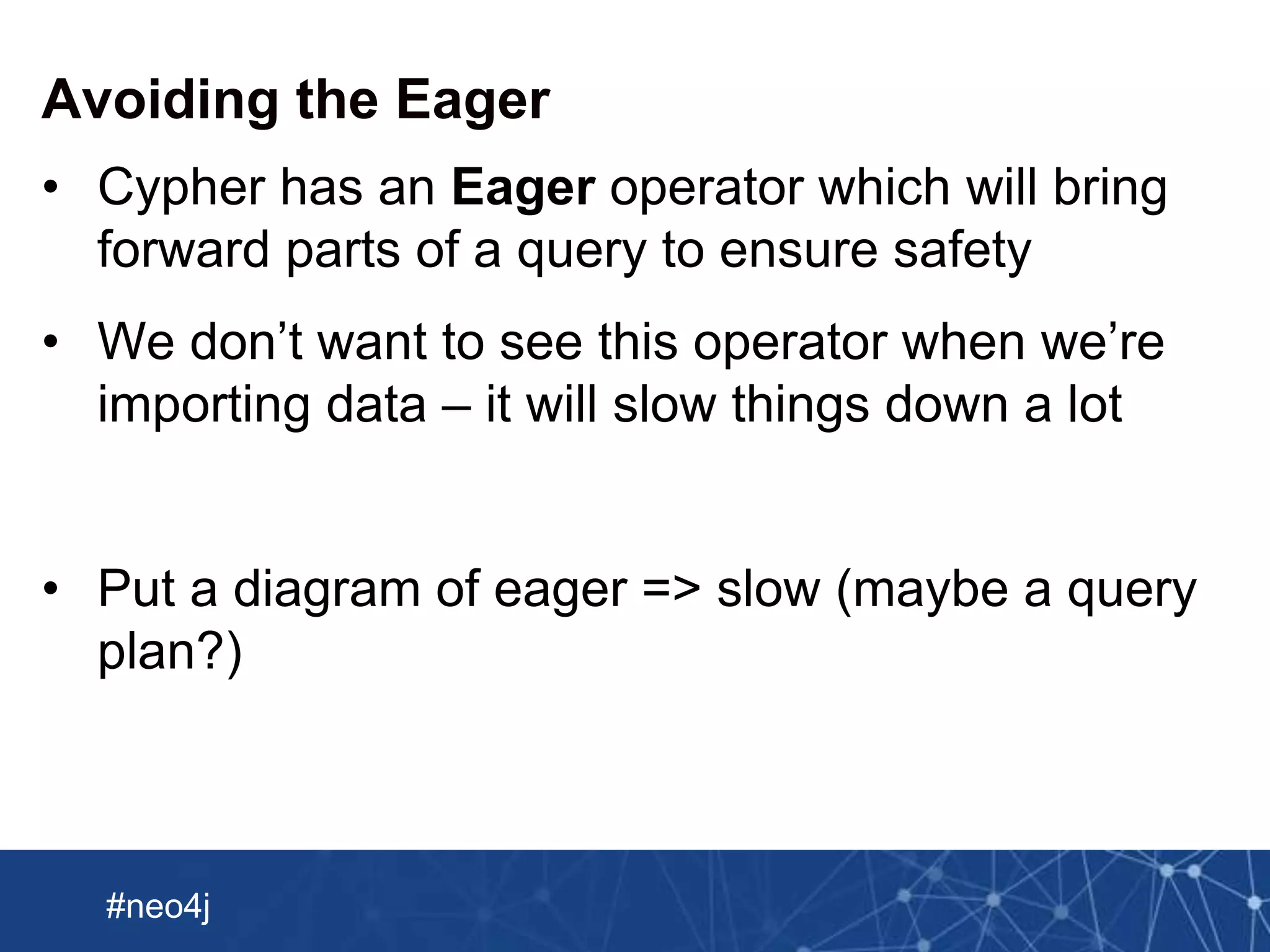 Avoiding the Eager

• Cypher has an Eager operator which will bring forward parts of a query to ensure safety

• We don’t want to see this operator when we’re importing data – it will slow things down a lot

• Put a diagram of eager => slow (maybe a query plan?)

#neo4j